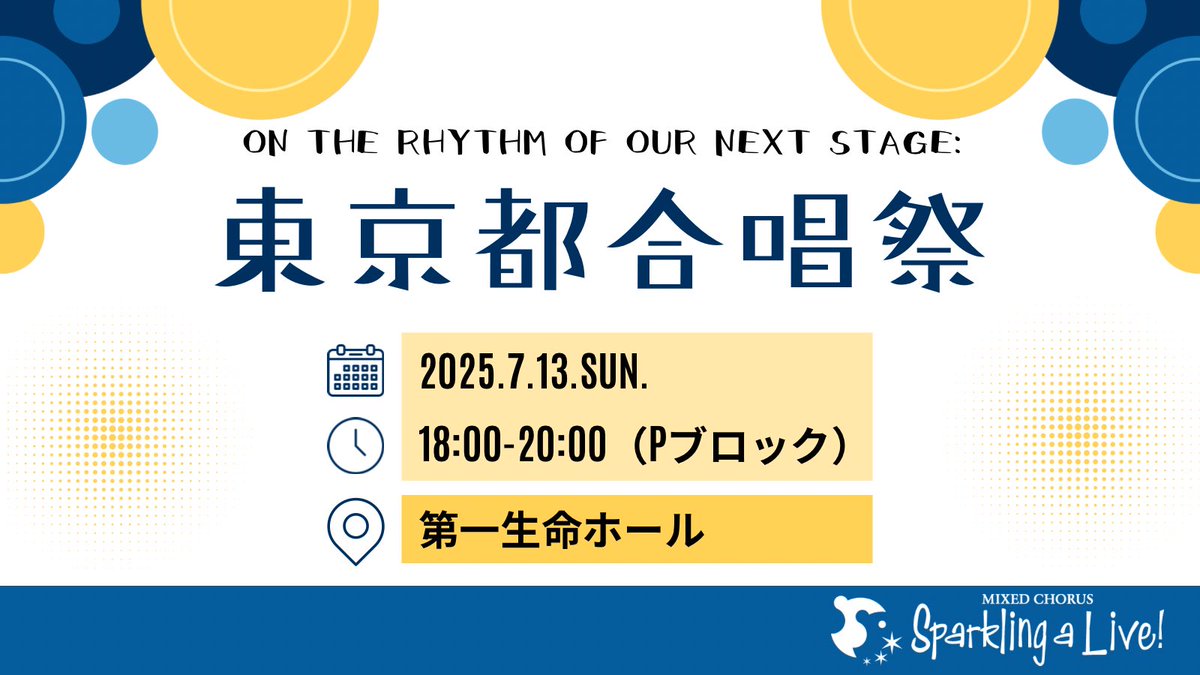 ON THE RHYTHM OF OUR NEXT STAGE:

東京都合唱祭

2025.7.13.SUN.

18:00-20:00（Pブロック）

第一生命ホール

MIXED CHORUS
Sparkling a Live!